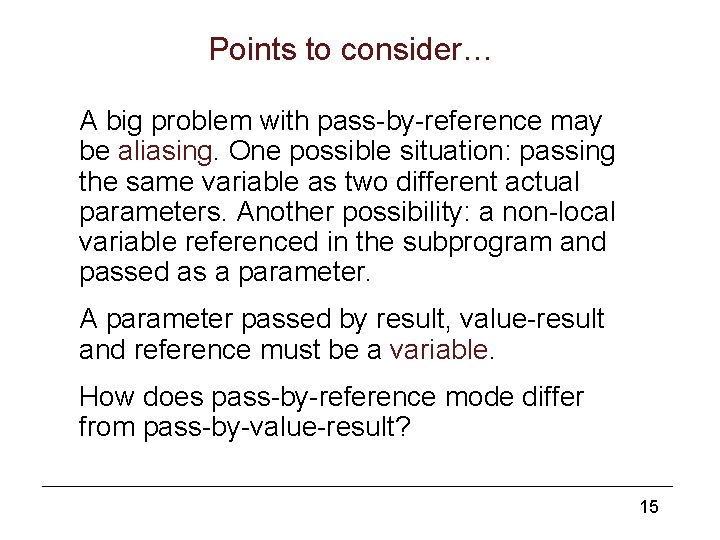 Points to consider…

A big problem with pass-by-reference may be aliasing. One possible situation: passing the same variable as two different actual parameters. Another possibility: a non-local variable referenced in the subprogram and passed as a parameter.

A parameter passed by result, value-result and reference must be a variable.

How does pass-by-reference mode differ from pass-by-value-result?

15